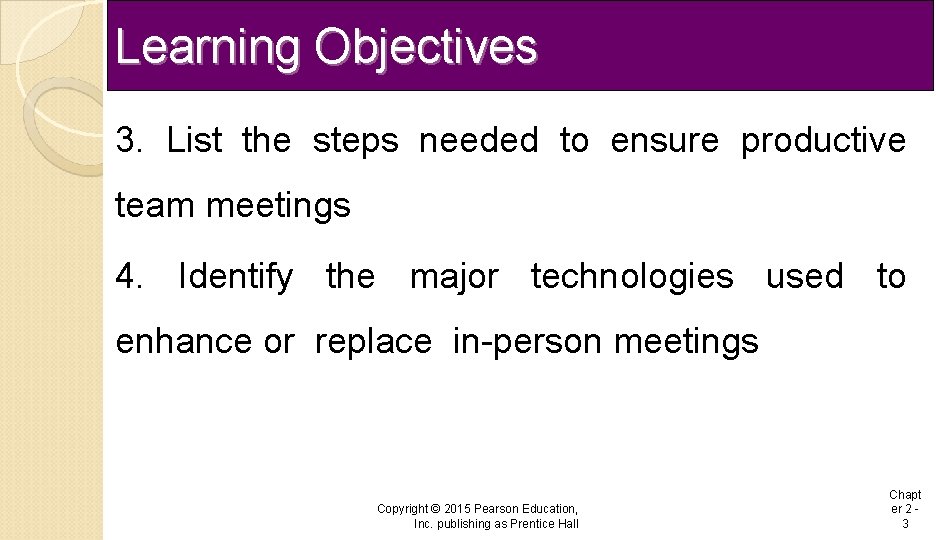 Learning Objectives

3. List the steps needed to ensure productive team meetings

4. Identify the major technologies used to enhance or replace in-person meetings

Copyright © 2015 Pearson Education, Inc. publishing as Prentice Hall

Chapter 2 - 3